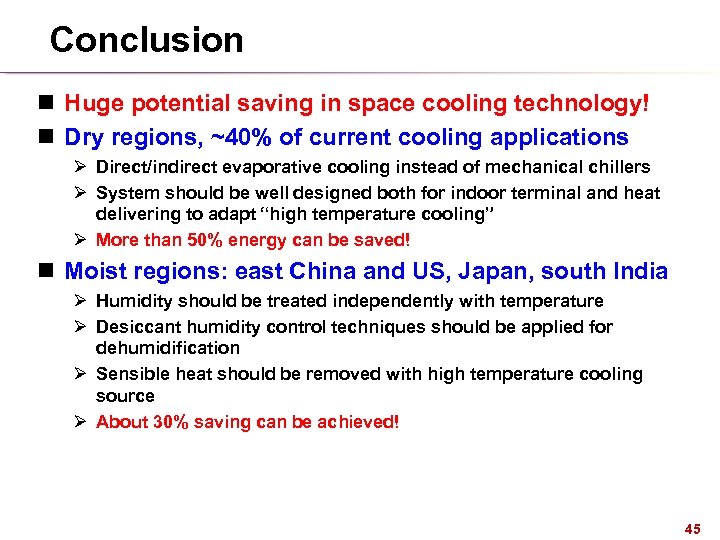 Conclusion

■ Huge potential saving in space cooling technology!

■ Dry regions, ~40% of current cooling applications

➢ Direct/indirect evaporative cooling instead of mechanical chillers

➢ System should be well designed both for indoor terminal and heat delivering to adapt "high temperature cooling"

➢ More than 50% energy can be saved!

■ Moist regions: east China and US, Japan, south India

➢ Humidity should be treated independently with temperature

➢ Desiccant humidity control techniques should be applied for dehumidification

➢ Sensible heat should be removed with high temperature cooling source

➢ About 30% saving can be achieved!

45